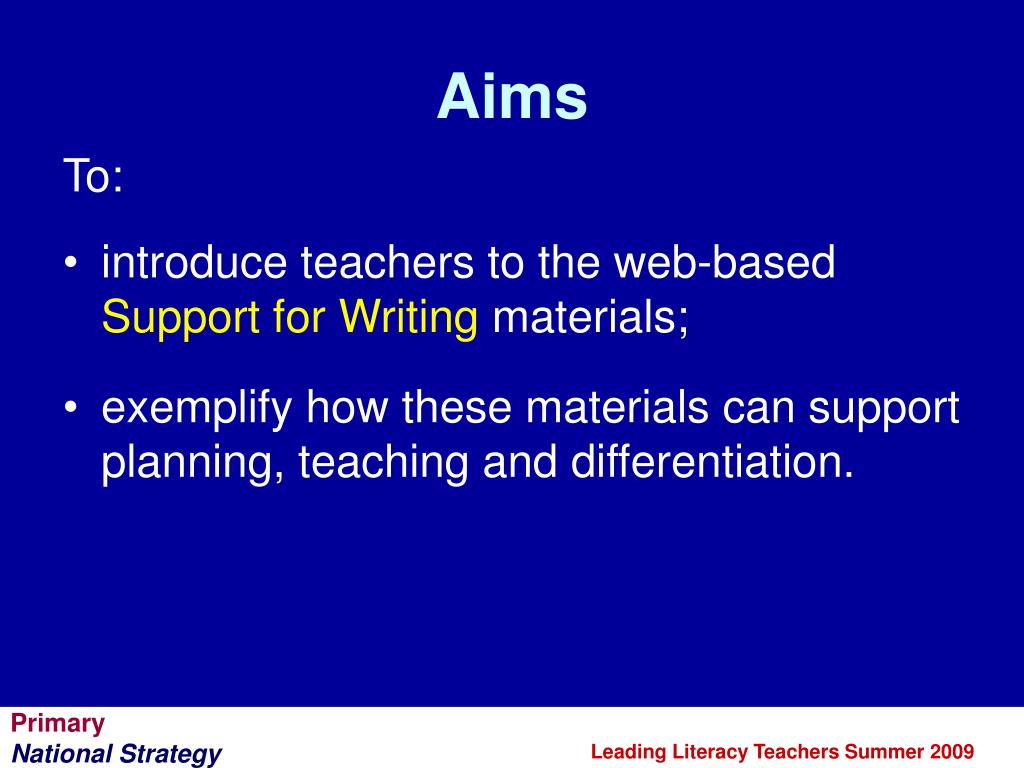 Aims

To:

• introduce teachers to the web-based Support for Writing materials;

• exemplify how these materials can support planning, teaching and differentiation.

Primary
National Strategy

Leading Literacy Teachers Summer 2009